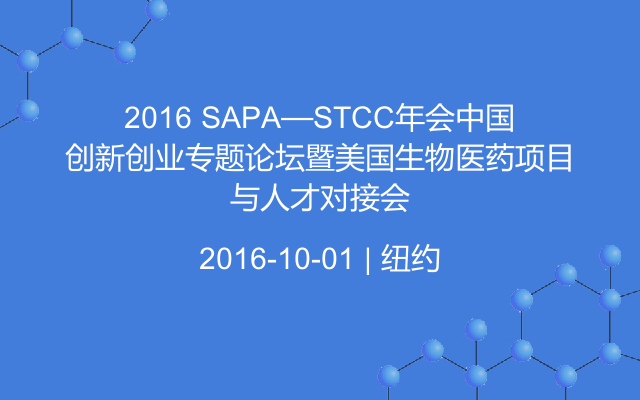 2016 SAPA—STCC年会中国创新创业专题论坛暨美国生物医药项目与人才对接会

2016-10-01 | 纽约